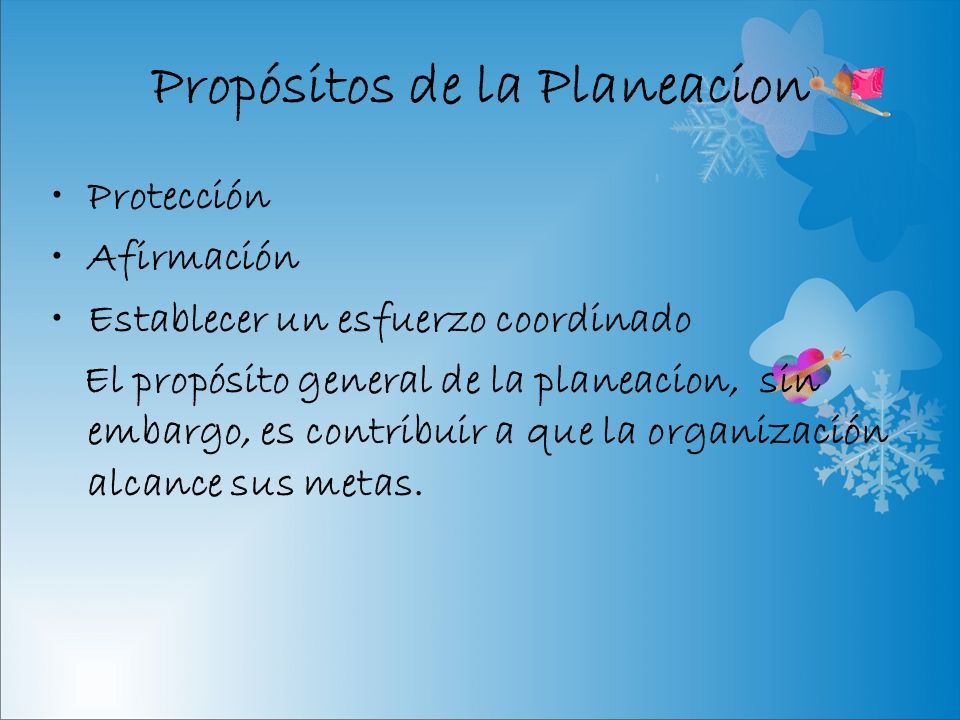 Propósitos de la Planeacion

• Protección
• Afirmación
• Establecer un esfuerzo coordinado

El propósito general de la planeacion, sin embargo, es contribuir a que la organización alcance sus metas.